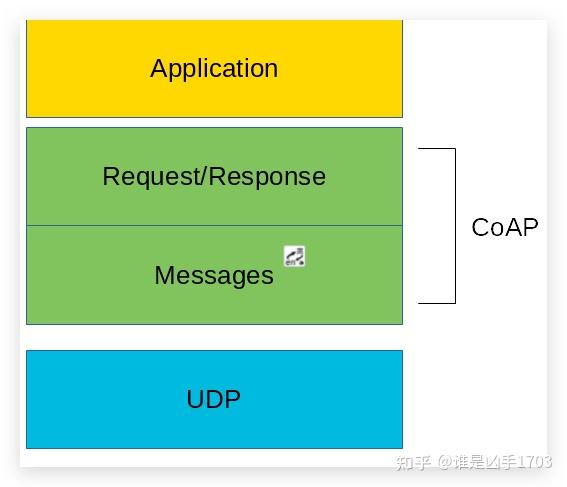 Application

Request/Response

Messages

CoAP

UDP

知乎 @谁是凶手1703